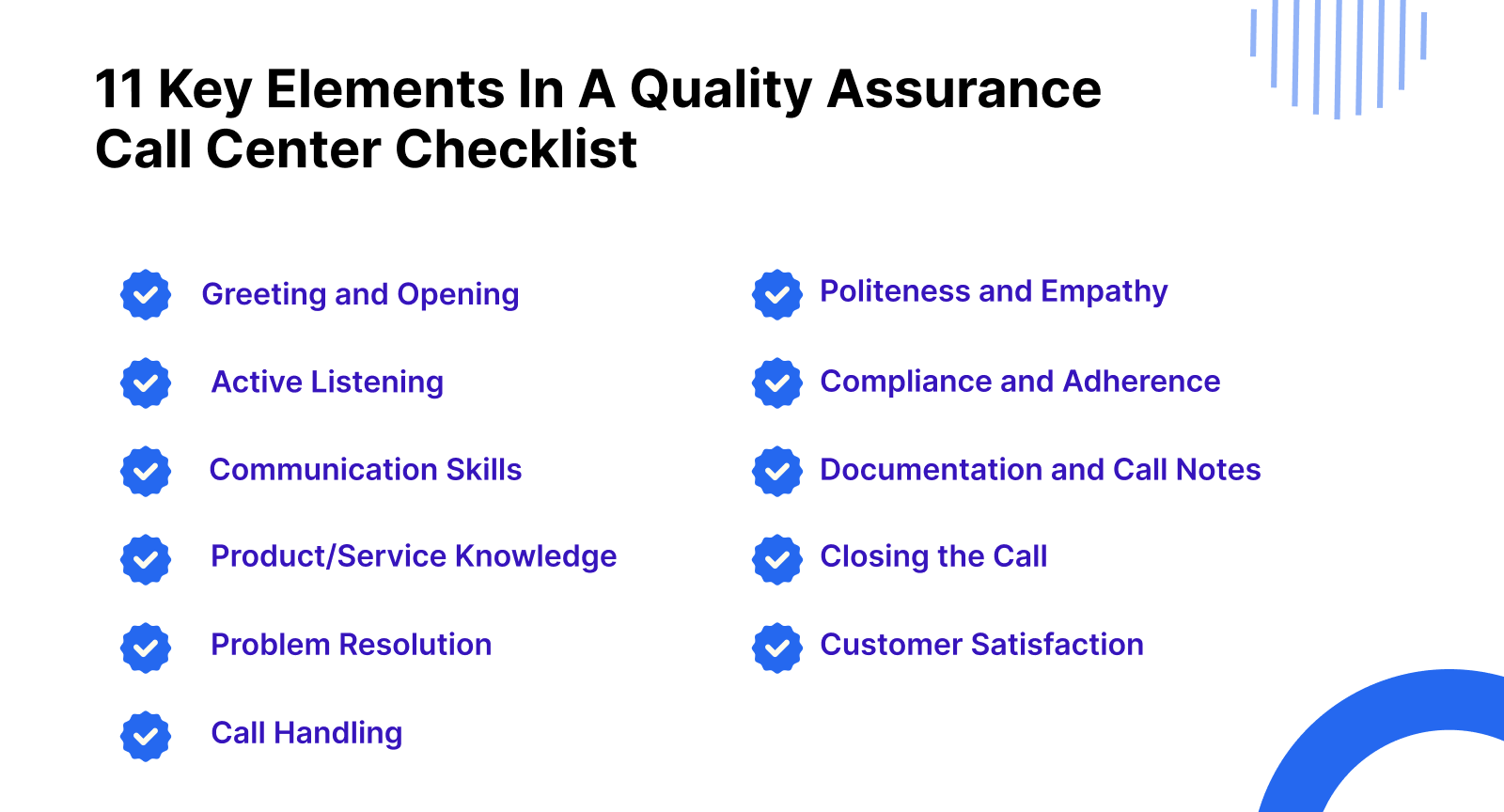 11 Key Elements In A Quality Assurance Call Center Checklist

Greeting and Opening

Active Listening

Communication Skills

Product/Service Knowledge

Problem Resolution

Call Handling

Politeness and Empathy

Compliance and Adherence

Documentation and Call Notes

Closing the Call

Customer Satisfaction